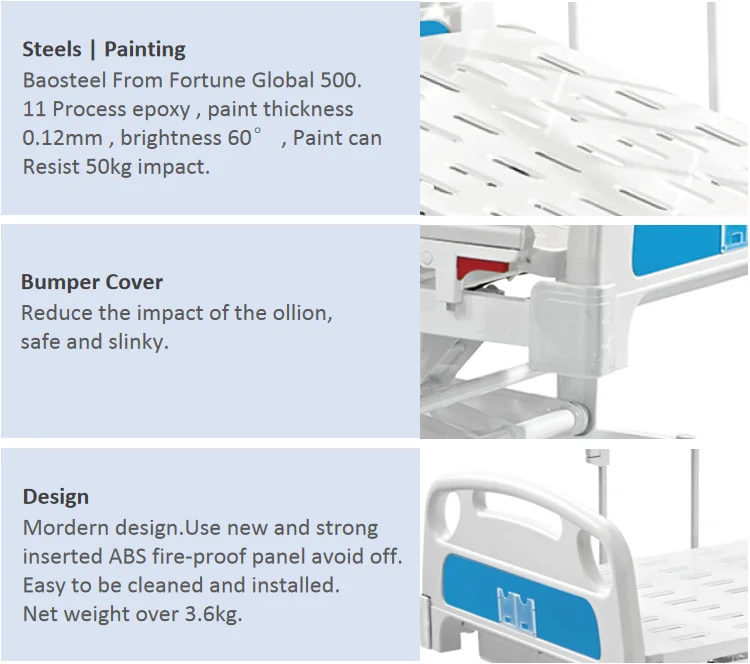 Steels | Painting
Baosteel From Fortune Global 500. 11 Process epoxy , paint thickness 0.12mm , brightness 60°　, Paint can Resist 50kg impact.

Bumper Cover
Reduce the impact of the ollion, safe and slinky.

Design
Mordern design.Use new and strong inserted ABS fire-proof panel avoid off. Easy to be cleaned and installed. Net weight over 3.6kg.